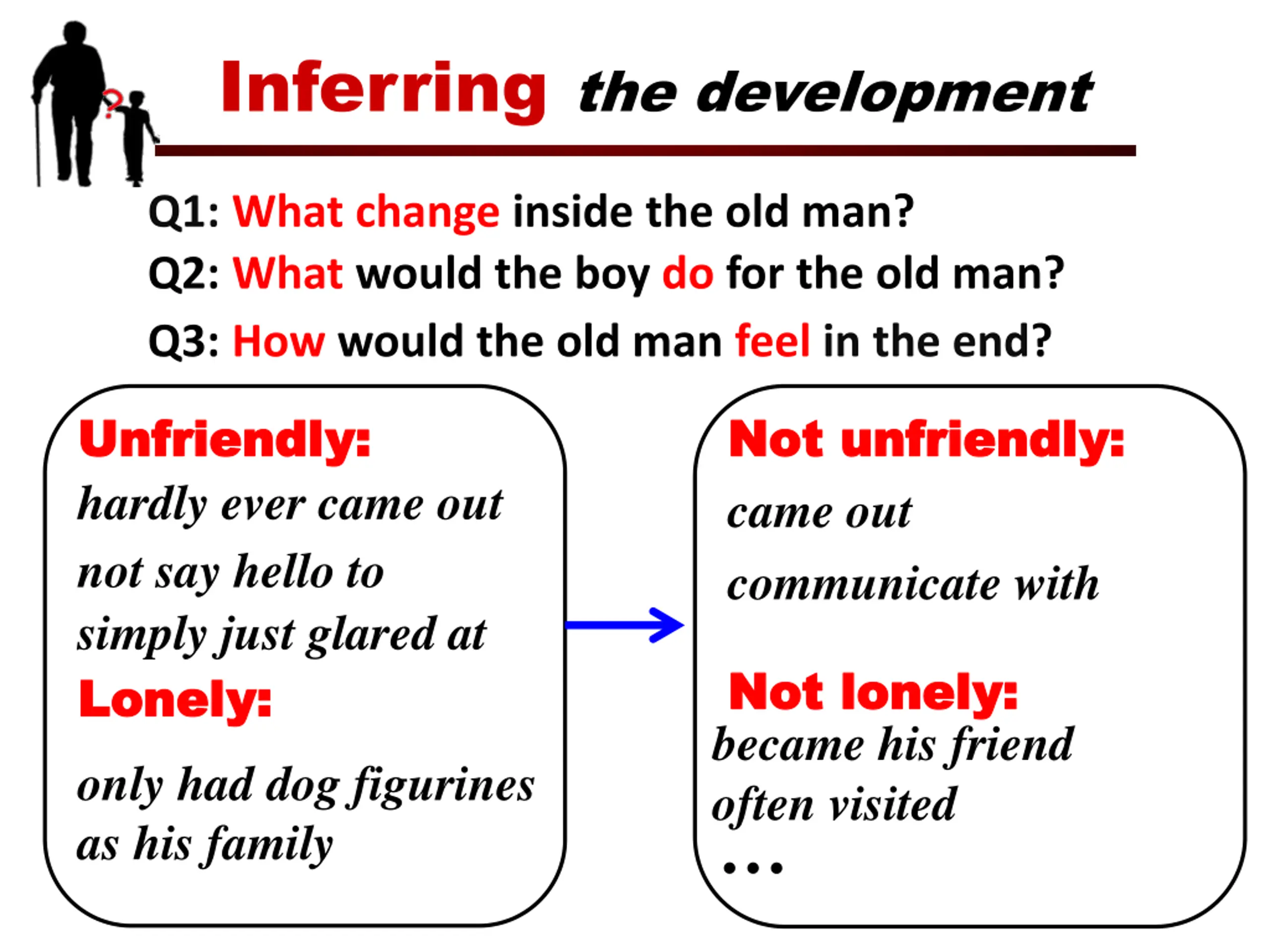 ?

Inferring the development

Q1: What change inside the old man?
Q2: What would the boy do for the old man?
Q3: How would the old man feel in the end?

Unfriendly:
hardly ever came out
not say hello to
simply just glared at

Lonely:
only had dog figurines as his family

Not unfriendly:
came out
communicate with

Not lonely:
became his friend
often visited
…